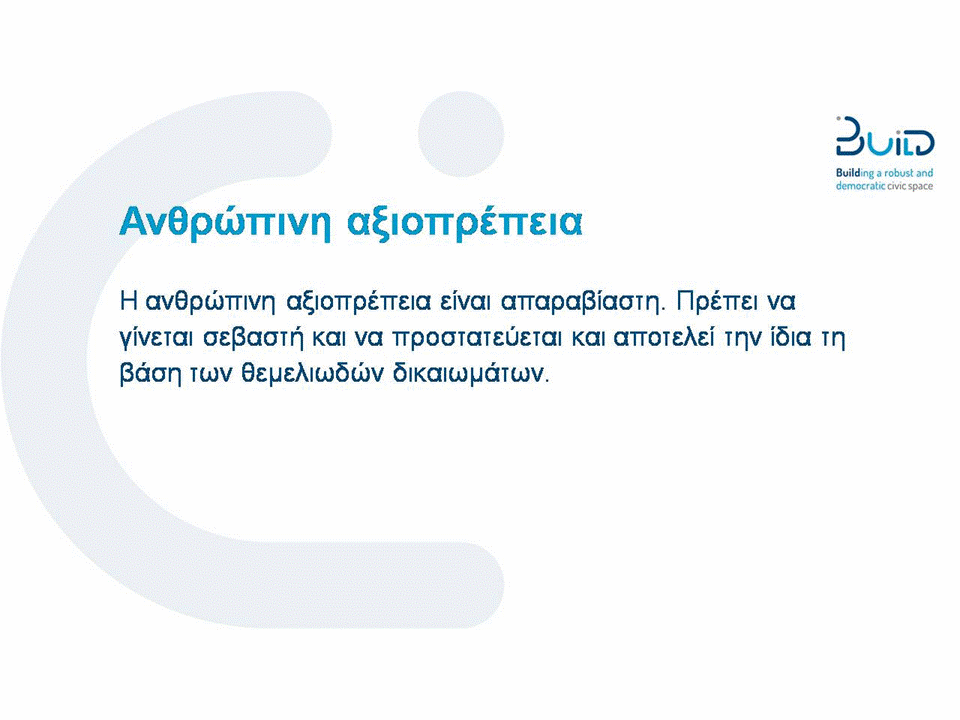 BUILD
Building a robust and democratic civic space

Ανθρώπινη αξιοπρέπεια

Η ανθρώπινη αξιοπρέπεια είναι απαραβίαστη. Πρέπει να γίνεται σεβαστή και να προστατεύεται και αποτελεί την ίδια τη βάση των θεμελιωδών δικαιωμάτων.